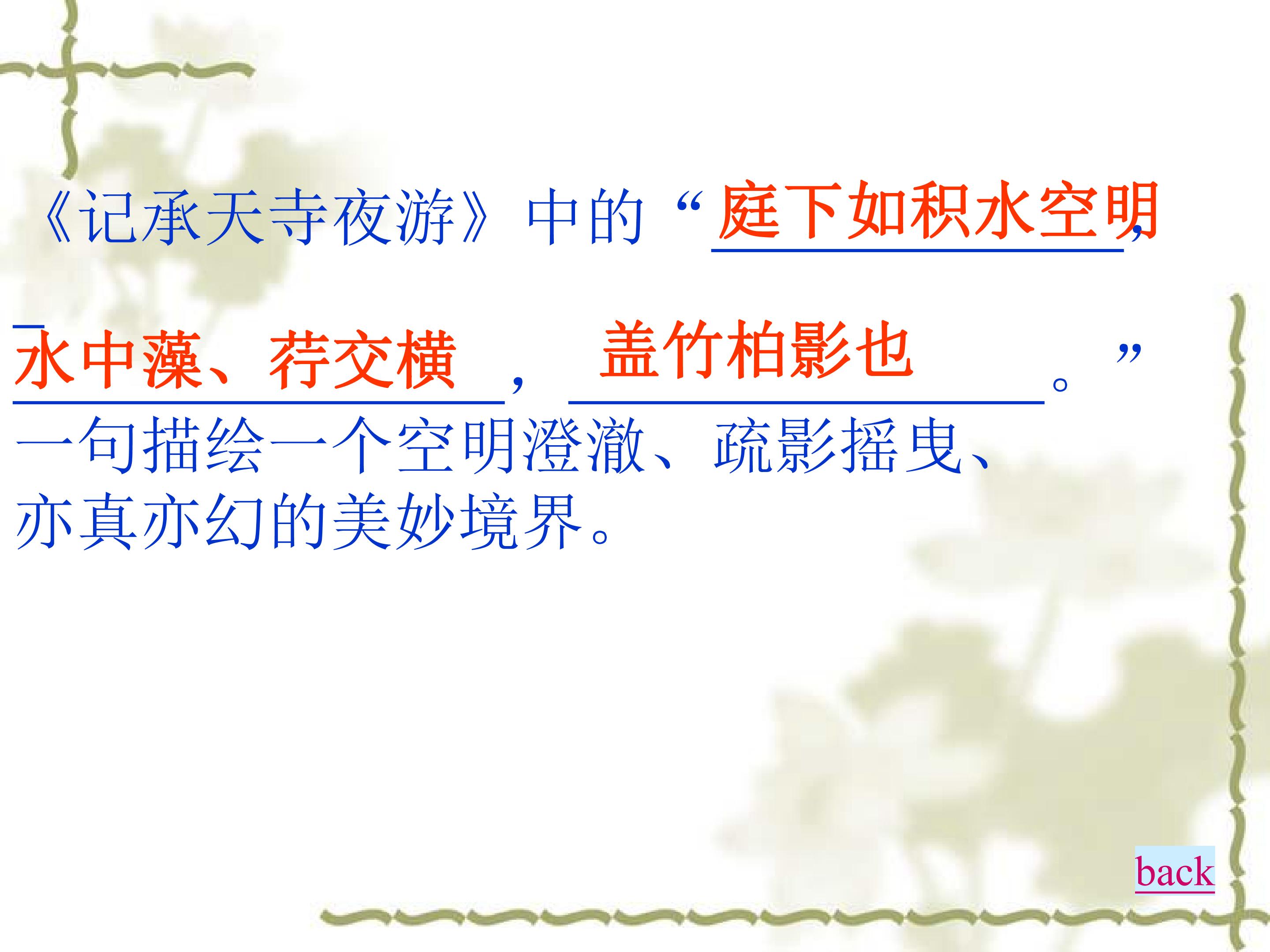 《记承天寺夜游》中的“庭下如积水空明，水中藻、荇交横，盖竹柏影也。”一句描绘一个空明澄澈、疏影摇曳、亦真亦幻的美妙境界。

back